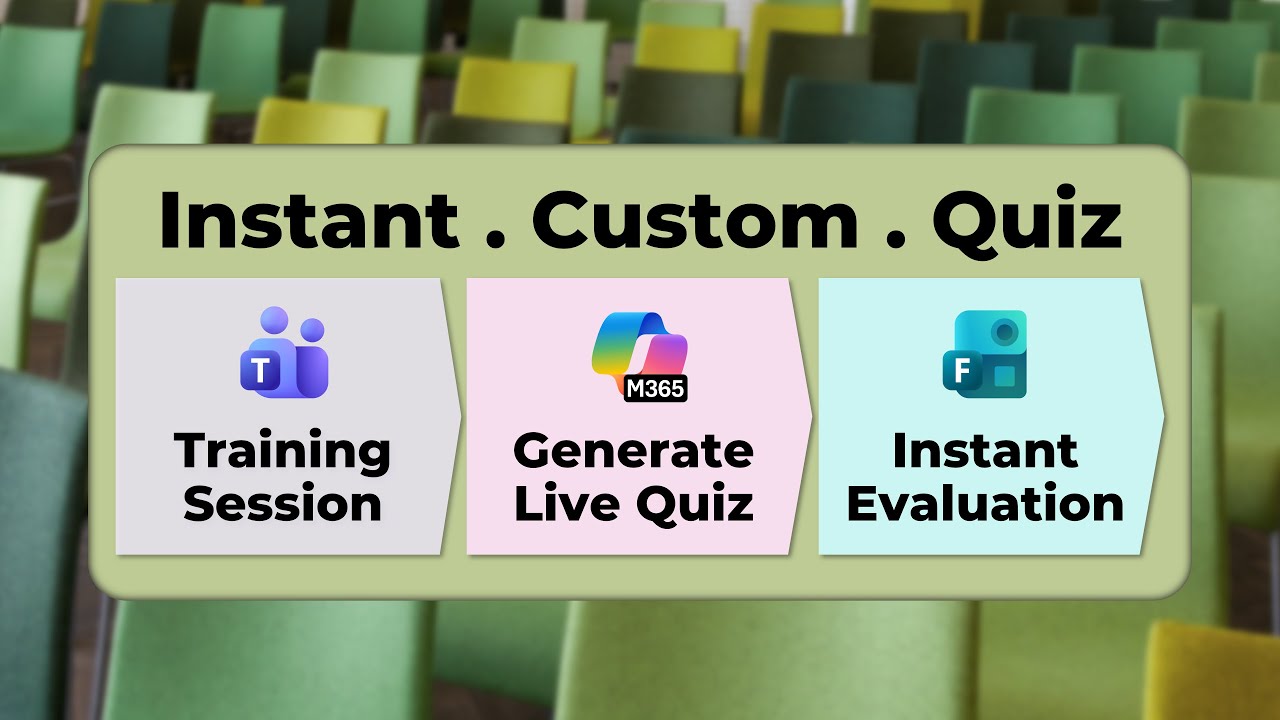 Instant . Custom . Quiz

T
Training Session

M365
Generate Live Quiz

F
Instant Evaluation